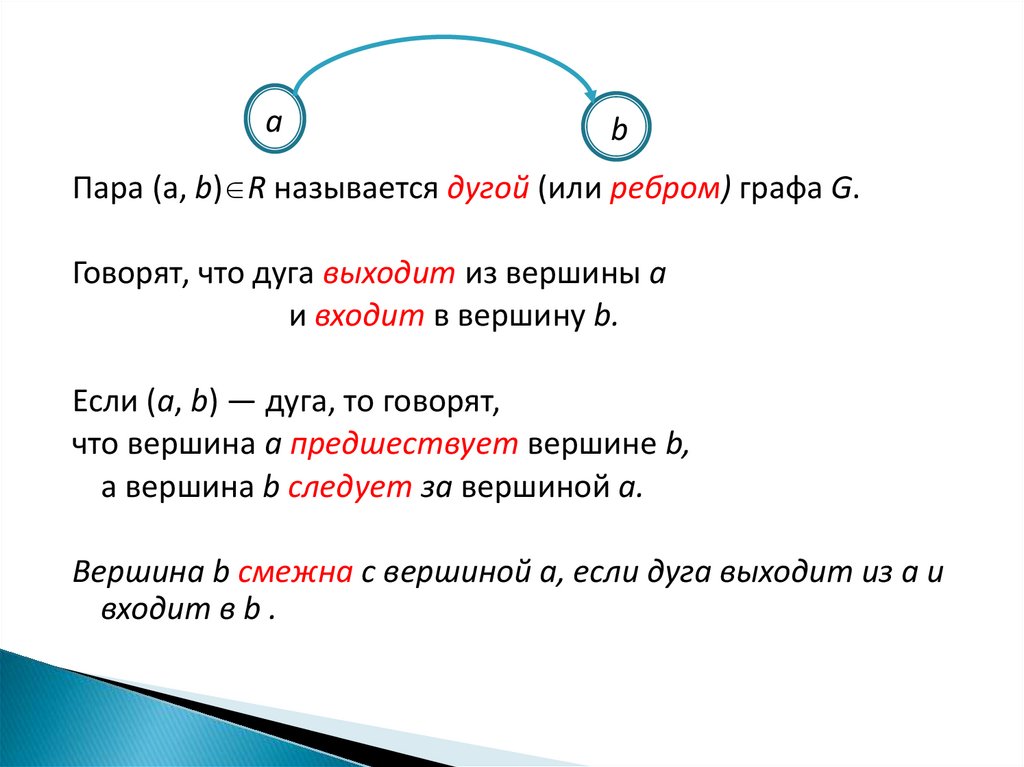 a

b

Пара (a, b)$\in$R называется дугой (или ребром) графа G.

Говорят, что дуга выходит из вершины a
и входит в вершину b.

Если (a, b) — дуга, то говорят,
что вершина a предшествует вершине b,
а вершина b следует за вершиной a.

Вершина b смежна с вершиной a, если дуга выходит из a и входит в b .